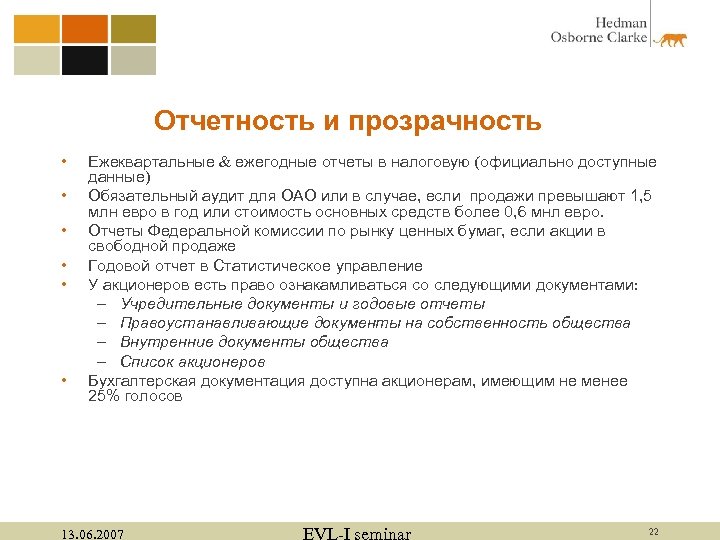 Hedman
Osborne Clarke

Отчетность и прозрачность

• Ежеквартальные & ежегодные отчеты в налоговую (официально доступные данные)
• Обязательный аудит для ОАО или в случае, если продажи превышают 1,5 млн евро в год или стоимость основных средств более 0,6 мнл евро.
• Отчеты Федеральной комиссии по рынку ценных бумаг, если акции в свободной продаже
• Годовой отчет в Статистическое управление
• У акционеров есть право ознакамливаться со следующими документами:
– Учредительные документы и годовые отчеты
– Правоустанавливающие документы на собственность общества
– Внутренние документы общества
– Список акционеров
• Бухгалтерская документация доступна акционерам, имеющим не менее 25% голосов

13.06.2007
EVL-I seminar
22